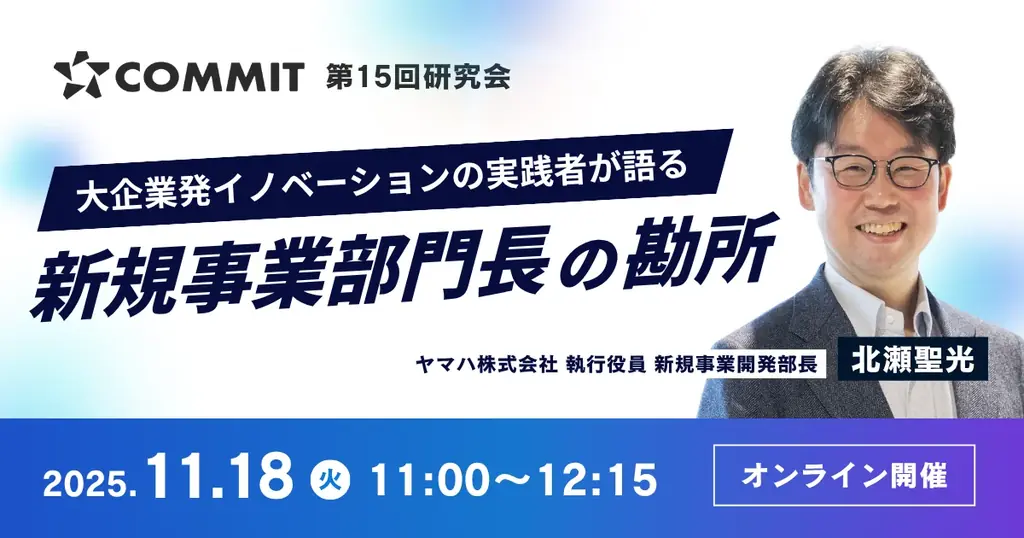 COMMIT 第15回研究会

大企業発イノベーションの実践者が語る

新規事業部門長の勘所

ヤマハ株式会社 執行役員 新規事業開発部長 北瀬聖光

2025.11.18 火 11:00〜12:15

オンライン開催